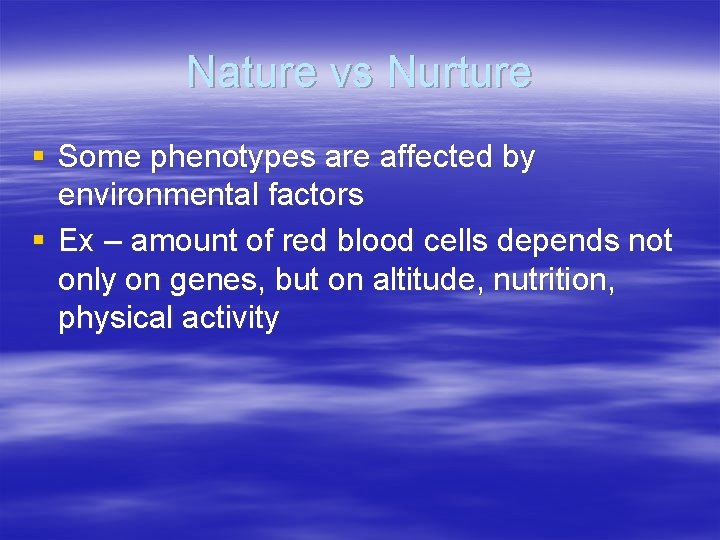 Nature vs Nurture

▪ Some phenotypes are affected by environmental factors

▪ Ex – amount of red blood cells depends not only on genes, but on altitude, nutrition, physical activity